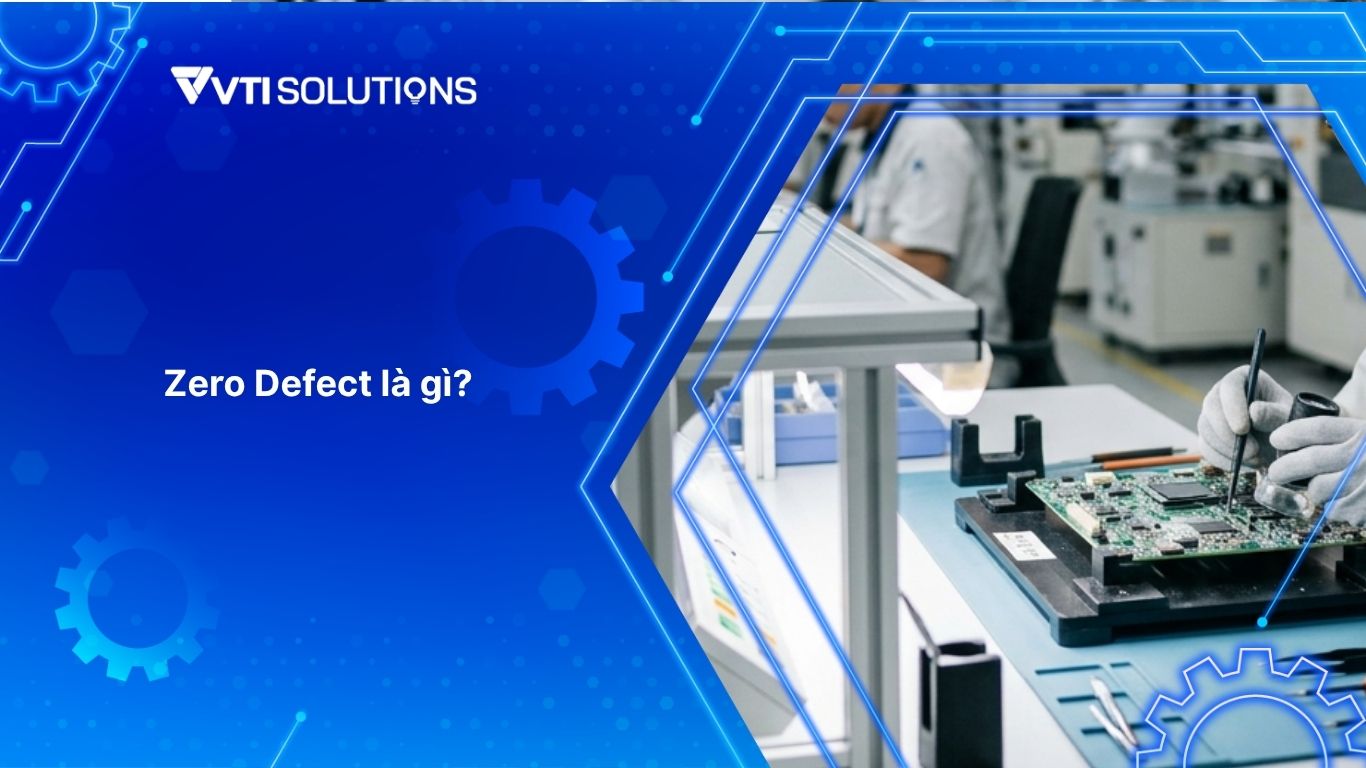 VTI SOLUTIONS

Zero Defect là gì?